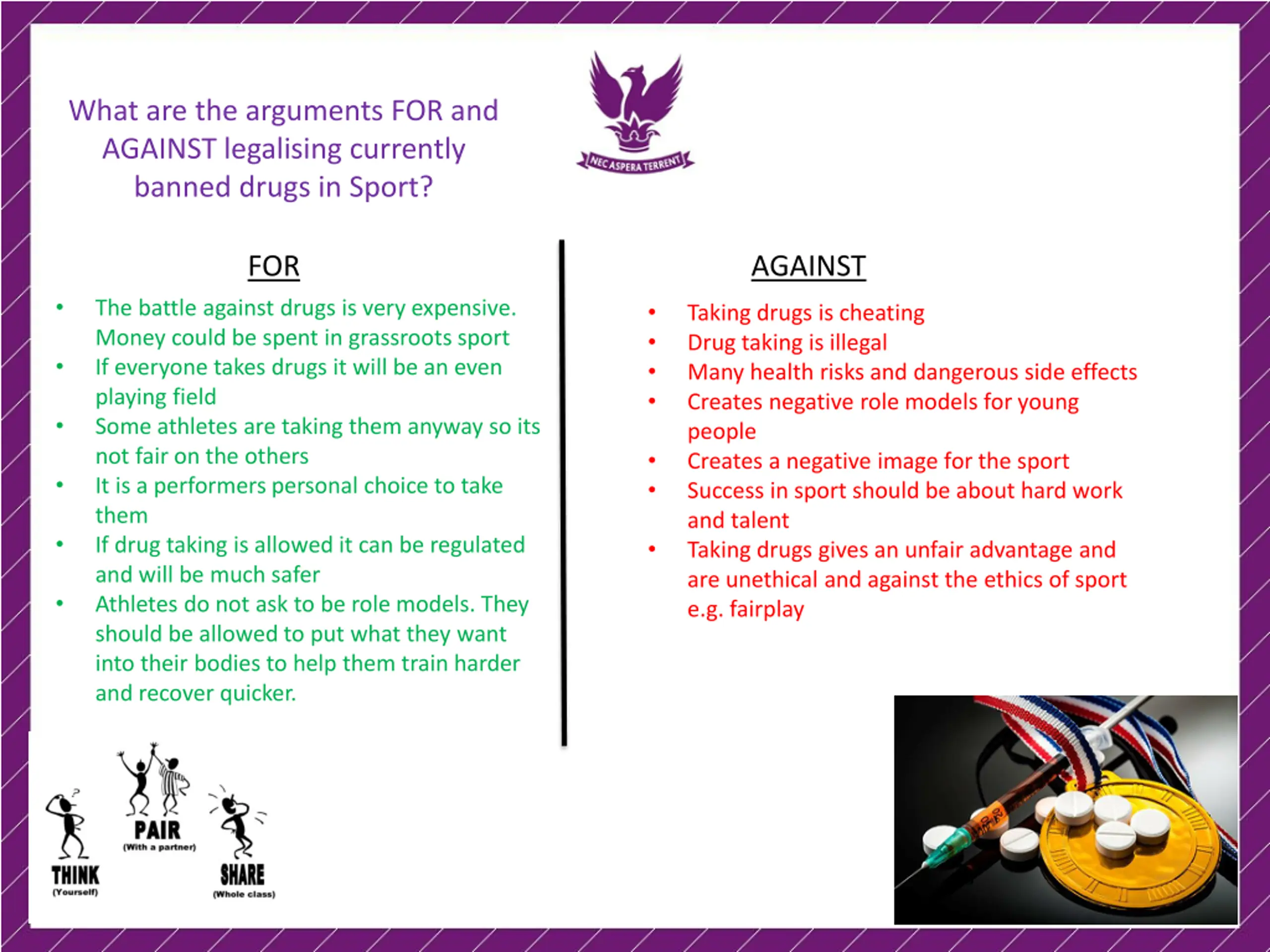 What are the arguments FOR and AGAINST legalising currently banned drugs in Sport?

NEC ASPERA TERRENT

FOR

• The battle against drugs is very expensive. Money could be spent in grassroots sport
• If everyone takes drugs it will be an even playing field
• Some athletes are taking them anyway so its not fair on the others
• It is a performers personal choice to take them
• If drug taking is allowed it can be regulated and will be much safer
• Athletes do not ask to be role models. They should be allowed to put what they want into their bodies to help them train harder and recover quicker.

AGAINST

• Taking drugs is cheating
• Drug taking is illegal
• Many health risks and dangerous side effects
• Creates negative role models for young people
• Creates a negative image for the sport
• Success in sport should be about hard work and talent
• Taking drugs gives an unfair advantage and are unethical and against the ethics of sport e.g. fairplay

THINK
(Yourself)

PAIR
(With a partner)

SHARE
(Whole class)